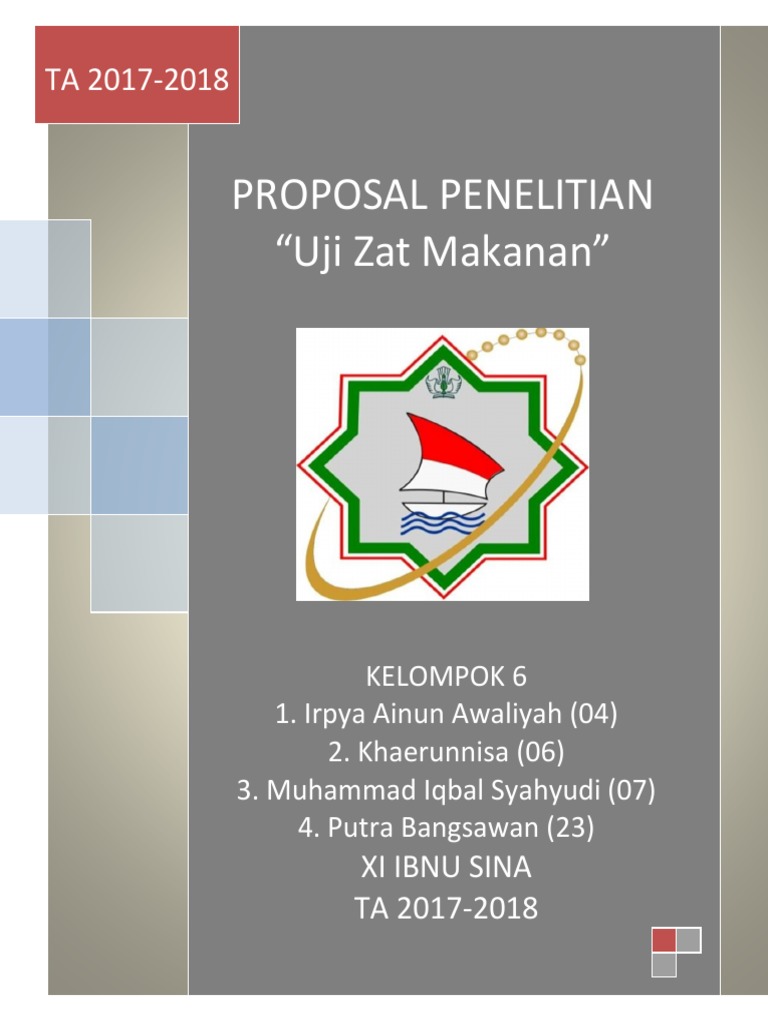 TA 2017-2018

PROPOSAL PENELITIAN
“Uji Zat Makanan”

KELOMPOK 6
1. Irpya Ainun Awaliyah (04)
2. Khaerunnisa (06)
3. Muhammad Iqbal Syahyudi (07)
4. Putra Bangsawan (23)
XI IBNU SINA
TA 2017-2018